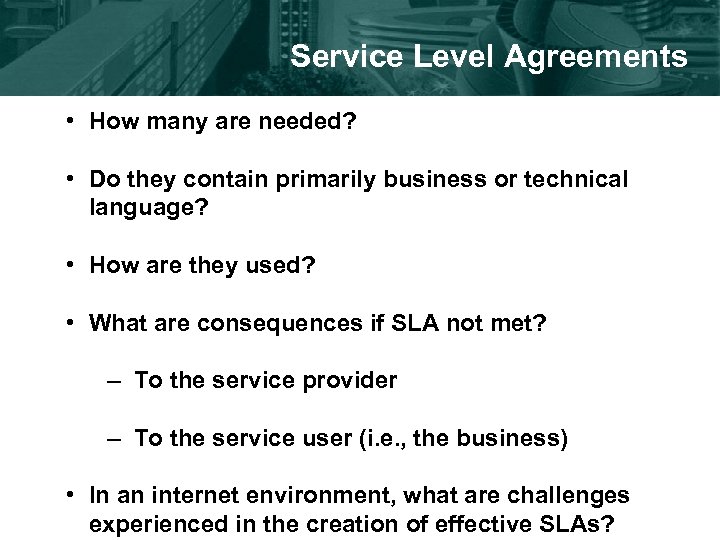 Service Level Agreements

• How many are needed?

• Do they contain primarily business or technical language?

• How are they used?

• What are consequences if SLA not met?

– To the service provider

– To the service user (i.e., the business)

• In an internet environment, what are challenges experienced in the creation of effective SLAs?